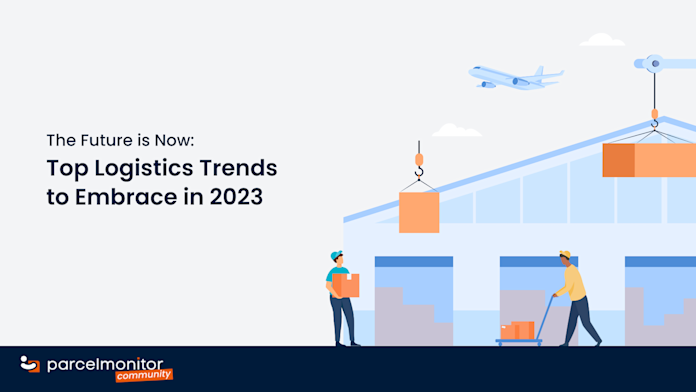 The Future is Now:
Top Logistics Trends to Embrace in 2023

parcelmonitor
community